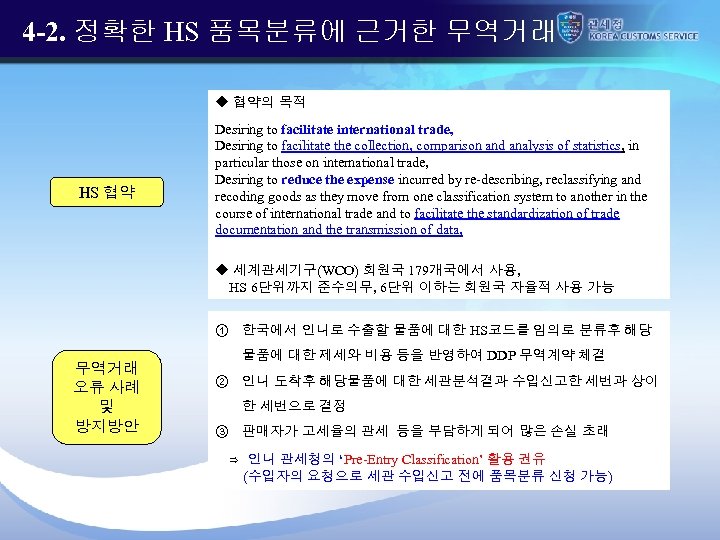 4-2. 정확한 HS 품목분류에 근거한 무역거래

관세청
KOREA CUSTOMS SERVICE

HS 협약

◆ 협약의 목적

Desiring to facilitate international trade,
Desiring to facilitate the collection, comparison and analysis of statistics, in particular those on international trade,
Desiring to reduce the expense incurred by re-describing, reclassifying and recoding goods as they move from one classification system to another in the course of international trade and to facilitate the standardization of trade documentation and the transmission of data,

◆ 세계관세기구(WCO) 회원국 179개국에서 사용,
HS 6단위까지 준수의무, 6단위 이하는 회원국 자율적 사용 가능

무역거래
오류 사례
및
방지방안

① 한국에서 인니로 수출할 물품에 대한 HS코드를 임의로 분류후 해당 물품에 대한 제세와 비용 등을 반영하여 DDP 무역계약 체결

② 인니 도착후 해당물품에 대한 세관분석결과 수입신고한 세번과 상이한 세번으로 결정

③ 판매자가 고세율의 관세 등을 부담하게 되어 많은 손실 초래

⇒ 인니 관세청의 'Pre-Entry Classification' 활용 권유
(수입자의 요청으로 세관 수입신고 전에 품목분류 신청 가능)